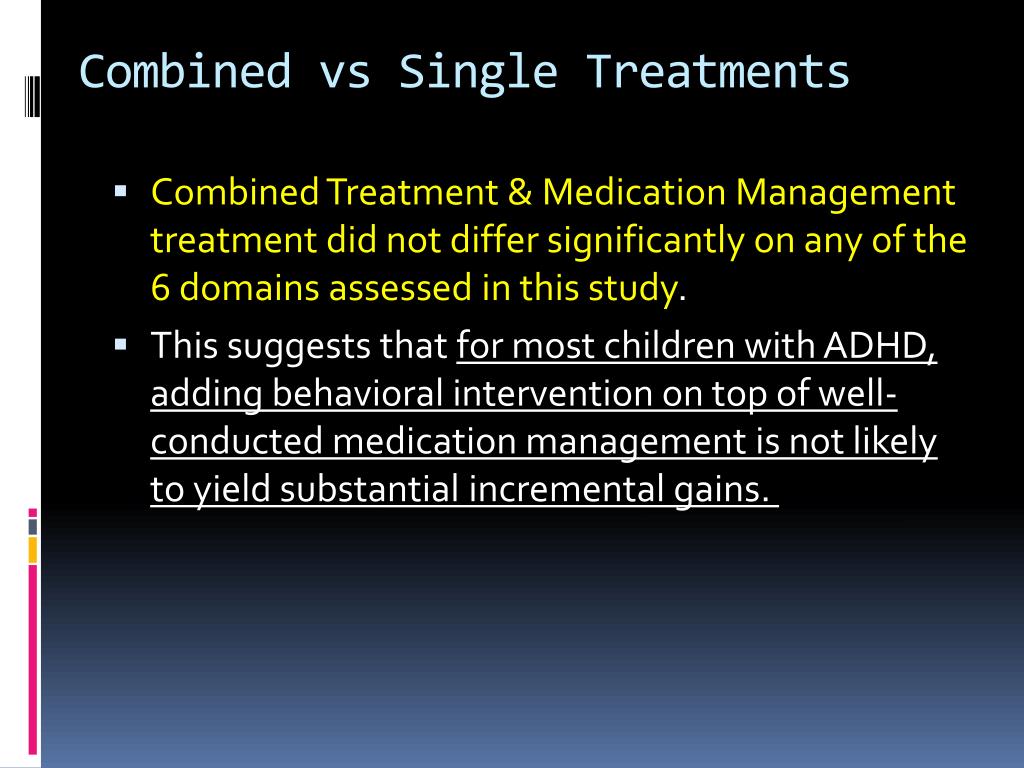 Combined vs Single Treatments

▪ Combined Treatment & Medication Management treatment did not differ significantly on any of the 6 domains assessed in this study.

▪ This suggests that for most children with ADHD, adding behavioral intervention on top of well-conducted medication management is not likely to yield substantial incremental gains.